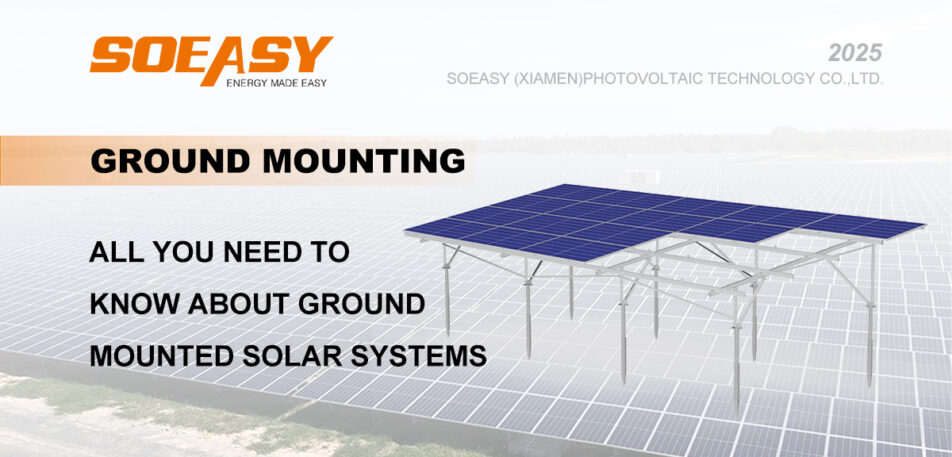 SOEASY
ENERGY MADE EASY

2025
SOEASY (XIAMEN)PHOTOVOLTAIC TECHNOLOGY CO.,LTD.

GROUND MOUNTING

ALL YOU NEED TO KNOW ABOUT GROUND MOUNTED SOLAR SYSTEMS